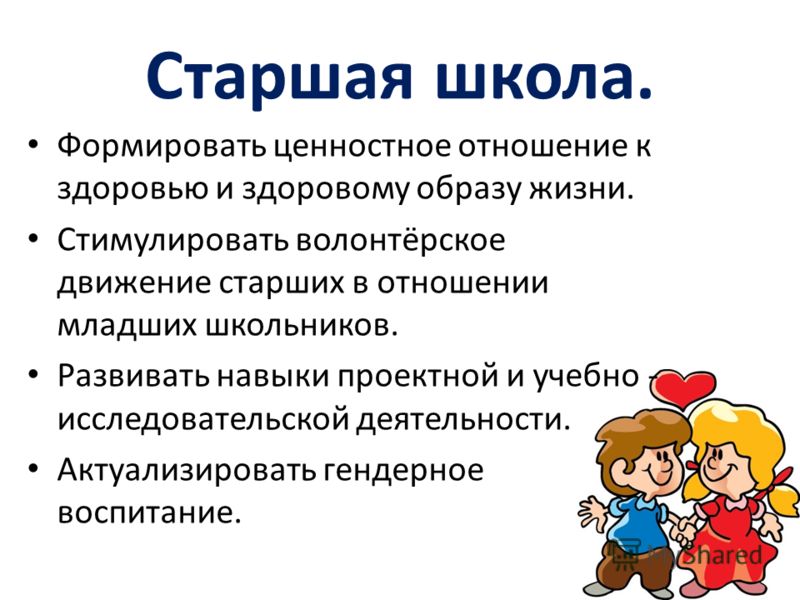 Старшая школа.

• Формировать ценностное отношение к здоровью и здоровому образу жизни.
• Стимулировать волонтёрское движение старших в отношении младших школьников.
• Развивать навыки проектной и учебно - исследовательской деятельности.
• Актуализировать гендерное воспитание.

MyShared